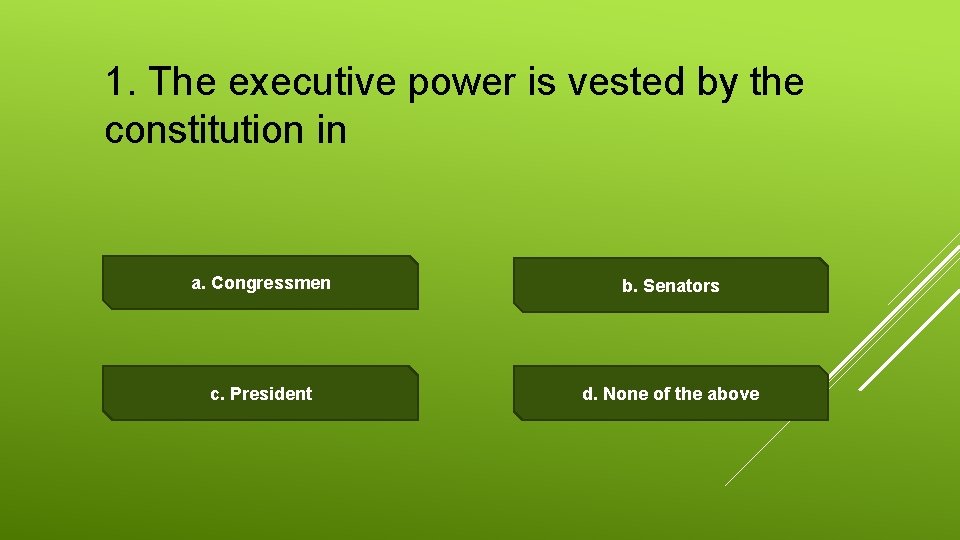 1. The executive power is vested by the constitution in

a. Congressmen

b. Senators

c. President

d. None of the above